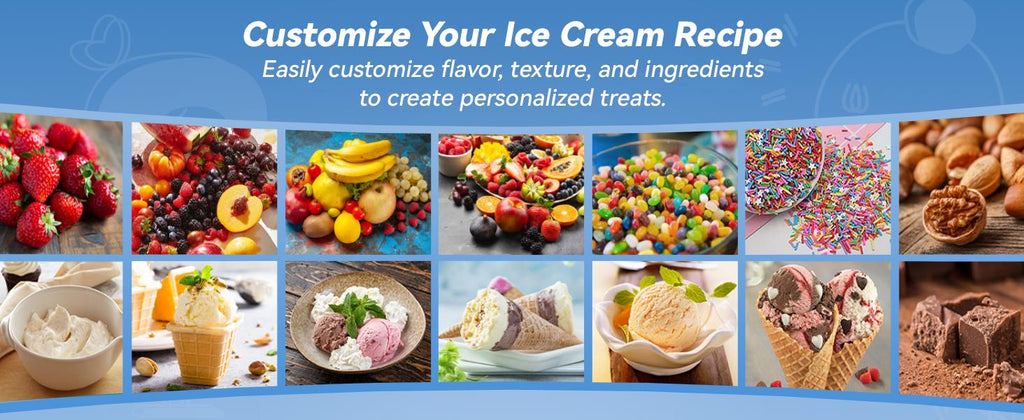 Customize Your Ice Cream Recipe
Easily customize flavor, texture, and ingredients to create personalized treats.